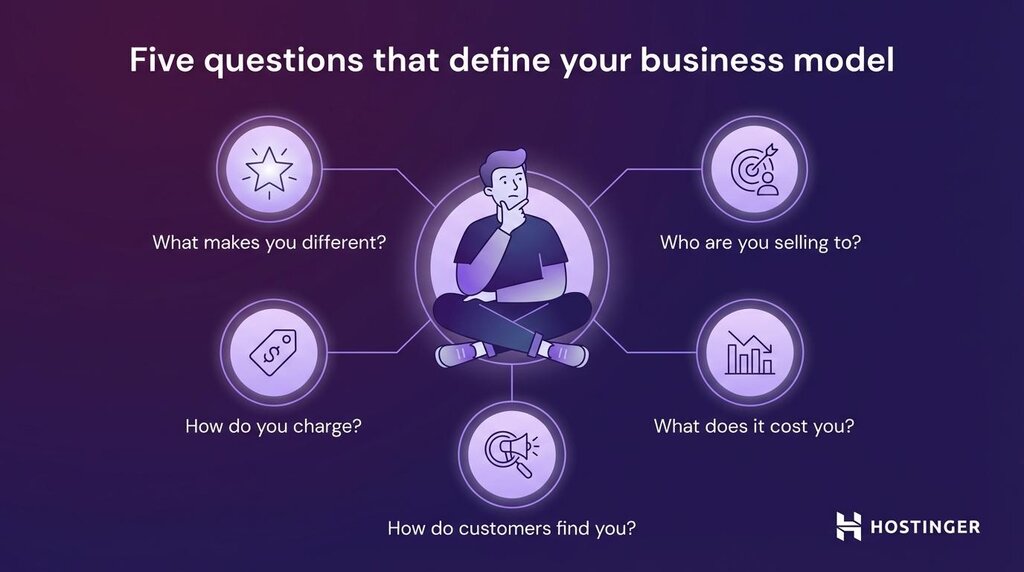 Five questions that define your business model

What makes you different?

Who are you selling to?

How do you charge?

What does it cost you?

How do customers find you?

HOSTINGER